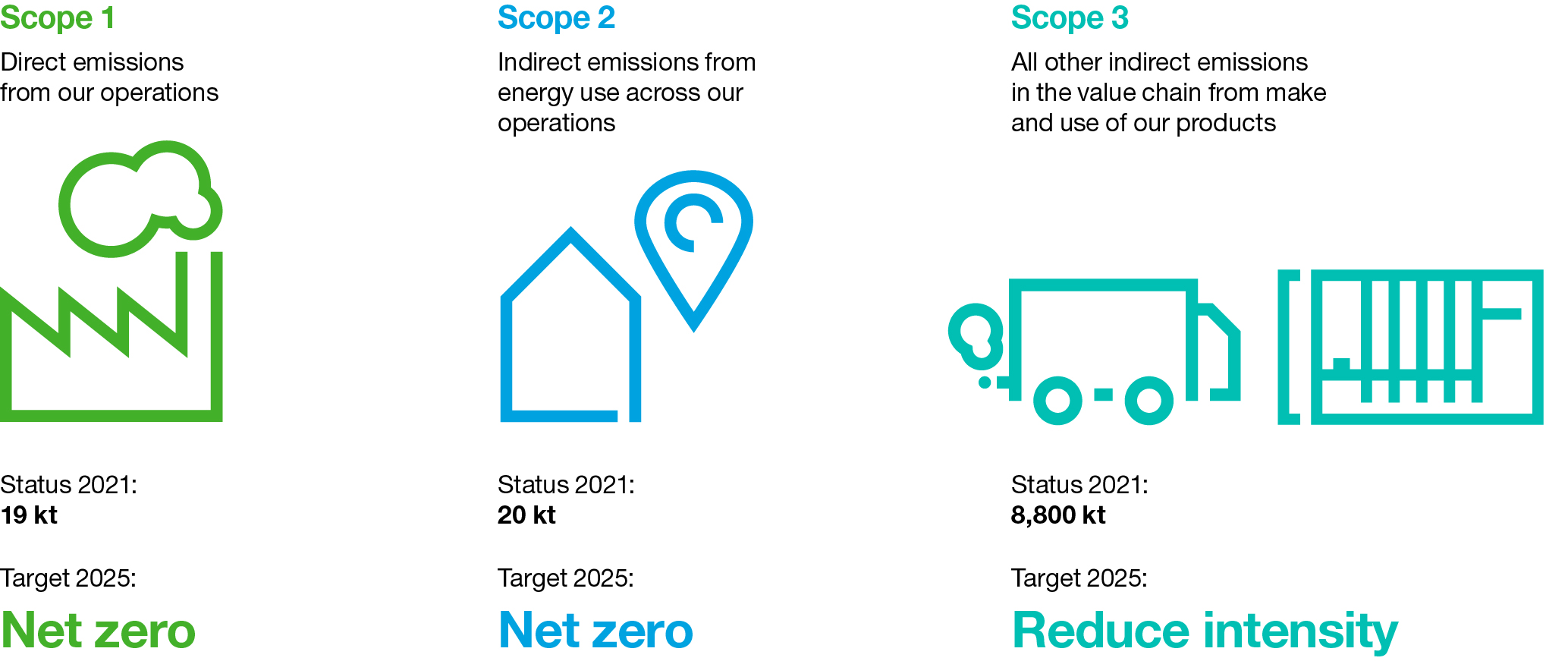 Scope 1
Direct emissions from our operations

Status 2021:
19 kt

Target 2025:
Net zero

Scope 2
Indirect emissions from energy use across our operations

Status 2021:
20 kt

Target 2025:
Net zero

Scope 3
All other indirect emissions in the value chain from make and use of our products

Status 2021:
8,800 kt

Target 2025:
Reduce intensity